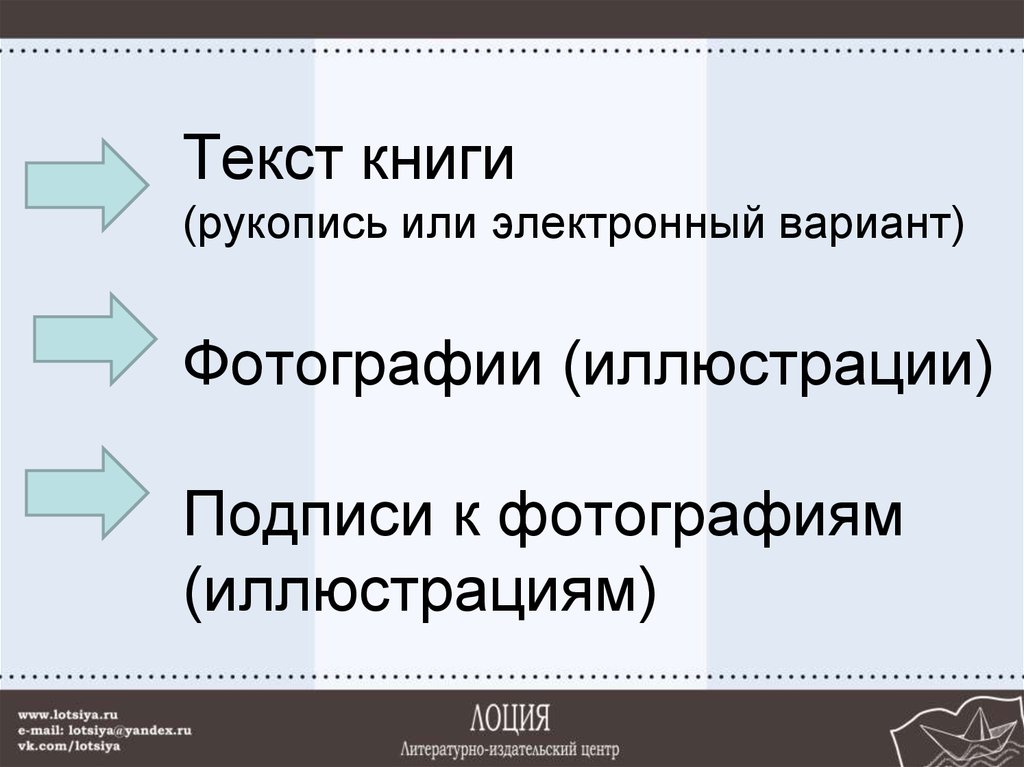 Текст книги
(рукопись или электронный вариант)

Фотографии (иллюстрации)

Подписи к фотографиям (иллюстрациям)

www.lotsiya.ru
e-mail: lotsiya@yandex.ru
vk.com/lotsiya

ЛОЦИЯ
Литературно-издательский центр